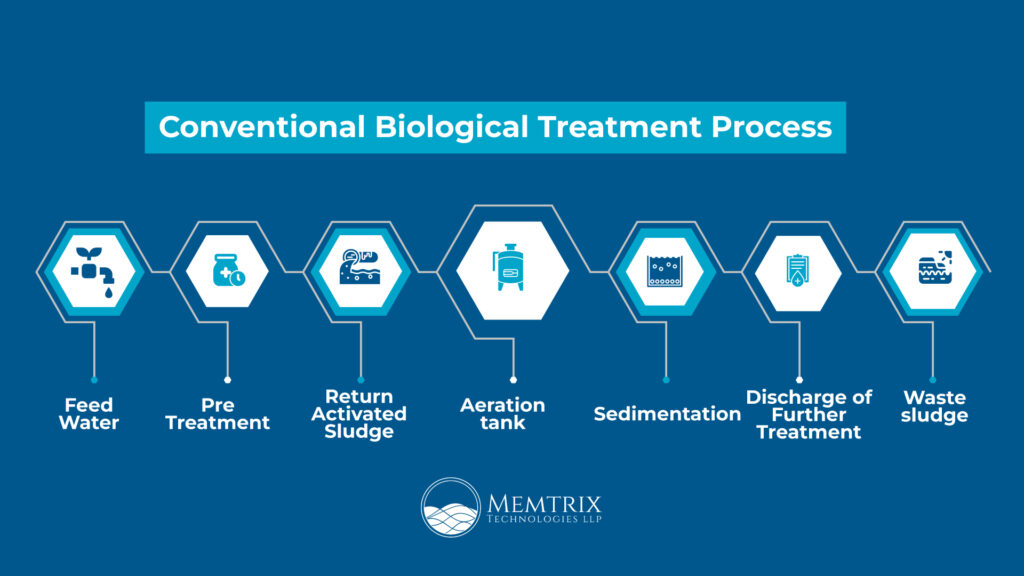 Conventional Biological Treatment Process

Feed Water

Pre Treatment

Return Activated Sludge

Aeration tank

Sedimentation

Discharge of Further Treatment

Waste sludge

MEMTRIX
TECHNOLOGIES LLP